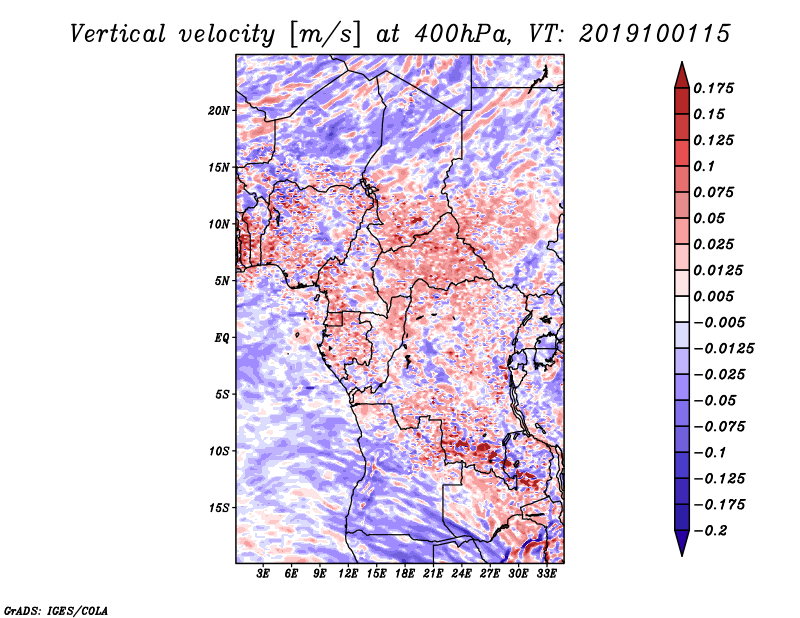 Vertical velocity [m/s] at 400hPa, VT: 2019100115

20N
15N
10N
5N
EQ
5S
10S
15S

3E 6E 9E 12E 15E 18E 21E 24E 27E 30E 33E

0.175
0.15
0.125
0.1
0.075
0.05
0.025
0.0125
0.005
−0.005
−0.0125
−0.025
−0.05
−0.075
−0.1
−0.125
−0.175
−0.2

GrADS: IGES/COLA